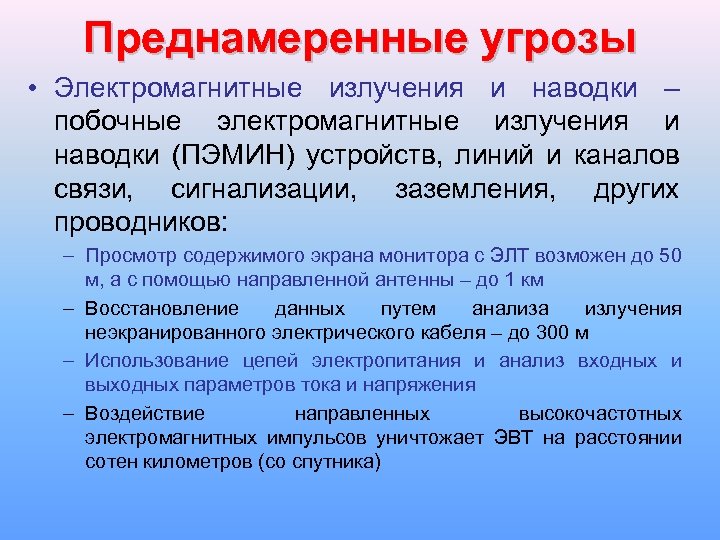 Преднамеренные угрозы

• Электромагнитные излучения и наводки – побочные электромагнитные излучения и наводки (ПЭМИН) устройств, линий и каналов связи, сигнализации, заземления, других проводников:

– Просмотр содержимого экрана монитора с ЭЛТ возможен до 50 м, а с помощью направленной антенны – до 1 км

– Восстановление данных путем анализа излучения неэкранированного электрического кабеля – до 300 м

– Использование цепей электропитания и анализ входных и выходных параметров тока и напряжения

– Воздействие направленных высокочастотных электромагнитных импульсов уничтожает ЭВТ на расстоянии сотен километров (со спутника)